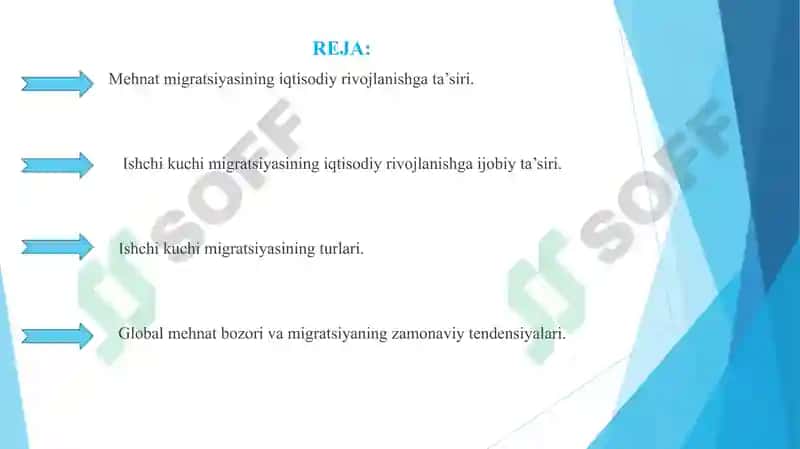 REJA:

Mehnat migratsiyasining iqtisodiy rivojlanishga ta’siri.

Ishchi kuchi migratsiyasining iqtisodiy rivojlanishga ijobiy ta’siri.

Ishchi kuchi migratsiyasining turlari.

Global mehnat bozori va migratsiyaning zamonaviy tendensiyalari.

SOFF

SOFF